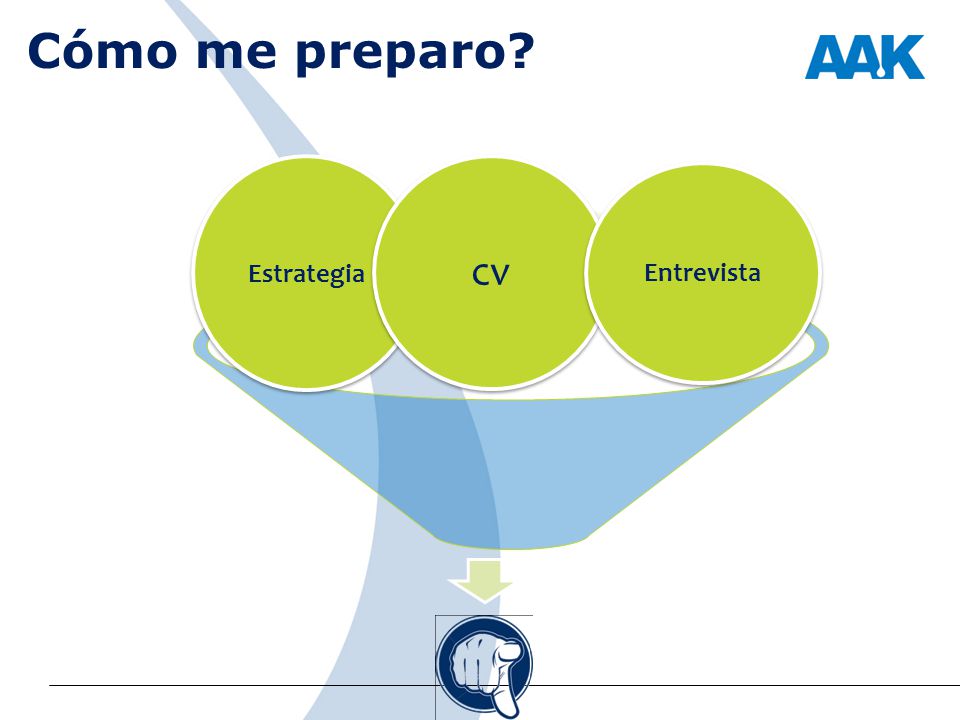 Cómo me preparo?

AAK

Estrategia

CV

Entrevista